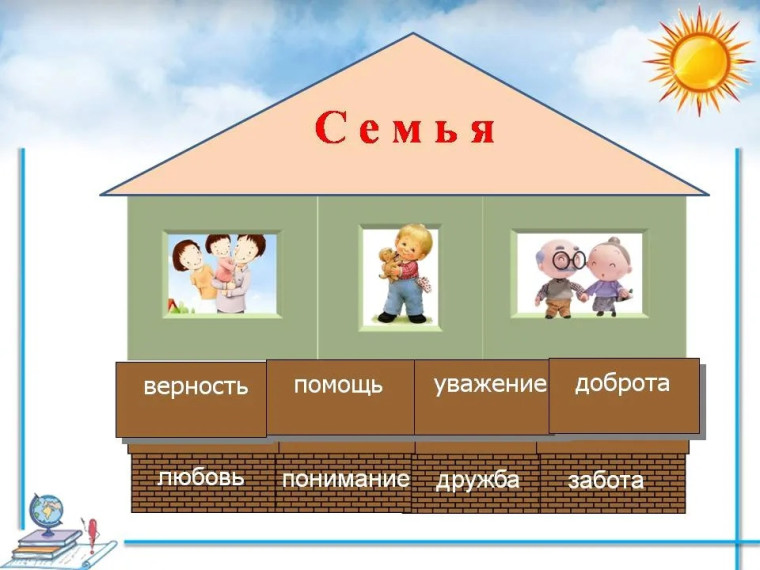 Семья

верность

помощь

уважение

доброта

любовь

понимание

дружба

забота